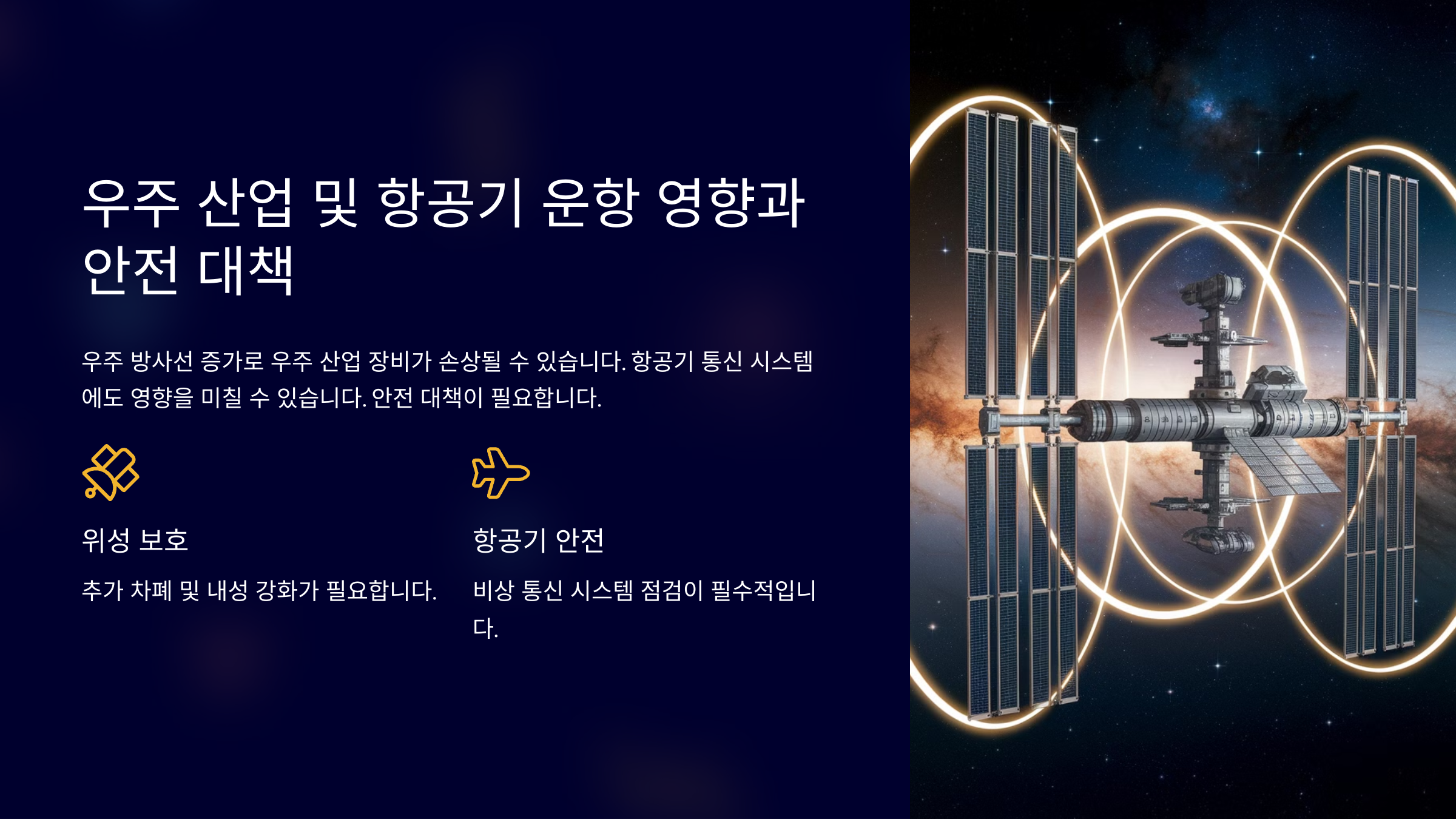 우주 산업 및 항공기 운항 영향과 안전 대책

우주 방사선 증가로 우주 산업 장비가 손상될 수 있습니다. 항공기 통신 시스템에도 영향을 미칠 수 있습니다. 안전 대책이 필요합니다.

위성 보호

추가 차폐 및 내성 강화가 필요합니다.

항공기 안전

비상 통신 시스템 점검이 필수적입니다.